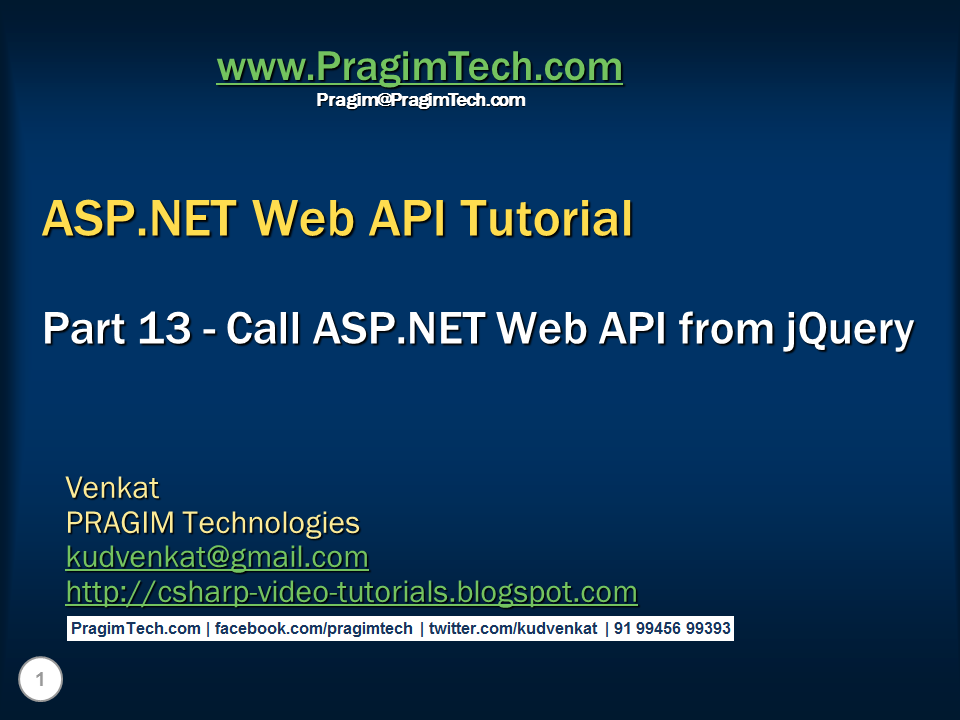 www.PragimTech.com
Pragim@PragimTech.com

ASP.NET Web API Tutorial

Part 13 - Call ASP.NET Web API from jQuery

Venkat
PRAGIM Technologies
kudvenkat@gmail.com
http://csharp-video-tutorials.blogspot.com

PragimTech.com | facebook.com/pragimtech | twitter.com/kudvenkat | 91 99456 99393

1